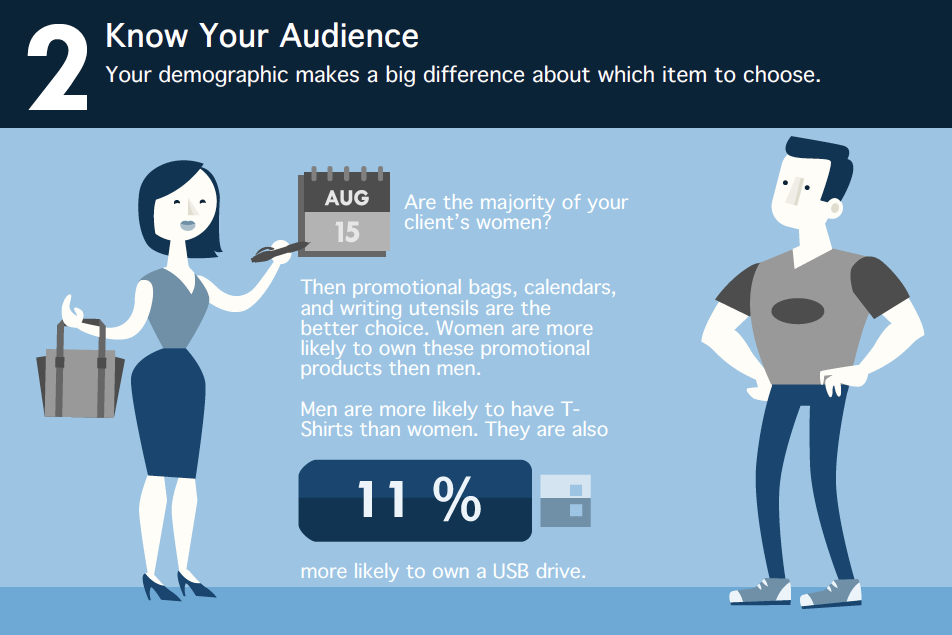 2 Know Your Audience

Your demographic makes a big difference about which item to choose.

AUG
15

Are the majority of your client's women?

Then promotional bags, calendars, and writing utensils are the better choice. Women are more likely to own these promotional products then men.

Men are more likely to have T-Shirts than women. They are also

11 %

more likely to own a USB drive.